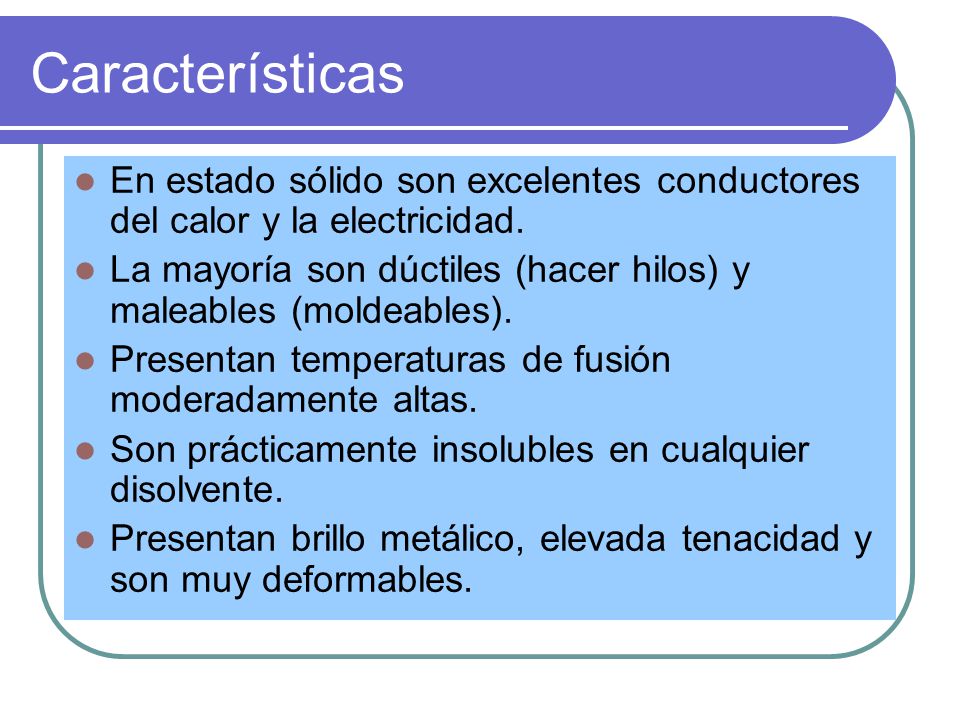 Características

- En estado sólido son excelentes conductores del calor y la electricidad.
- La mayoría son dúctiles (hacer hilos) y maleables (moldeables).
- Presentan temperaturas de fusión moderadamente altas.
- Son prácticamente insolubles en cualquier disolvente.
- Presentan brillo metálico, elevada tenacidad y son muy deformables.